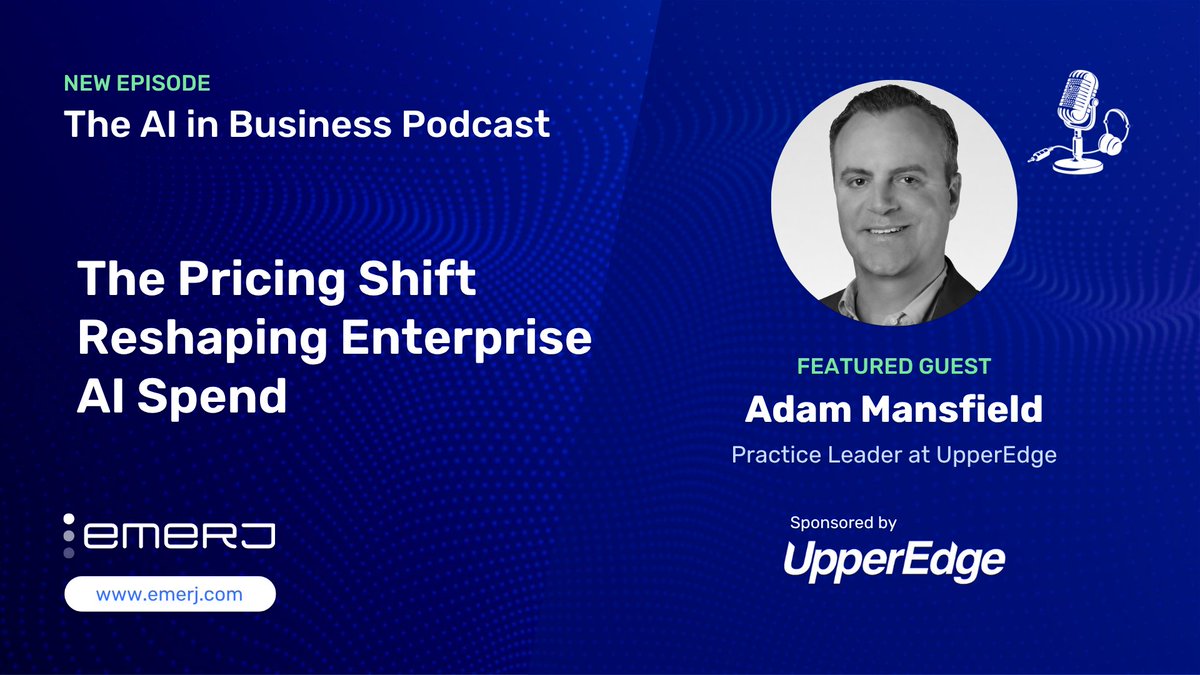 NEW EPISODE
The AI in Business Podcast

The Pricing Shift Reshaping Enterprise AI Spend

emerj
www.emerj.com

FEATURED GUEST
Adam Mansfield
Practice Leader at UpperEdge

Sponsored by
UpperEdge